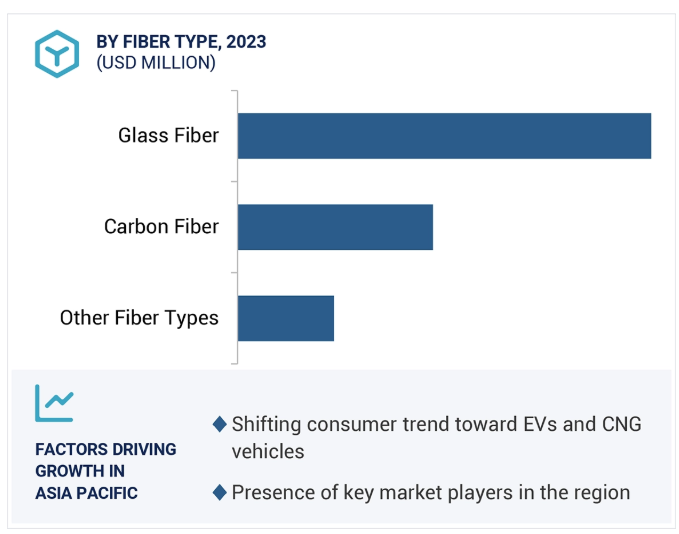 BY FIBER TYPE, 2023
(USD MILLION)

Glass Fiber

Carbon Fiber

Other Fiber Types

FACTORS DRIVING GROWTH IN ASIA PACIFIC

◆ Shifting consumer trend toward EVs and CNG vehicles

◆ Presence of key market players in the region